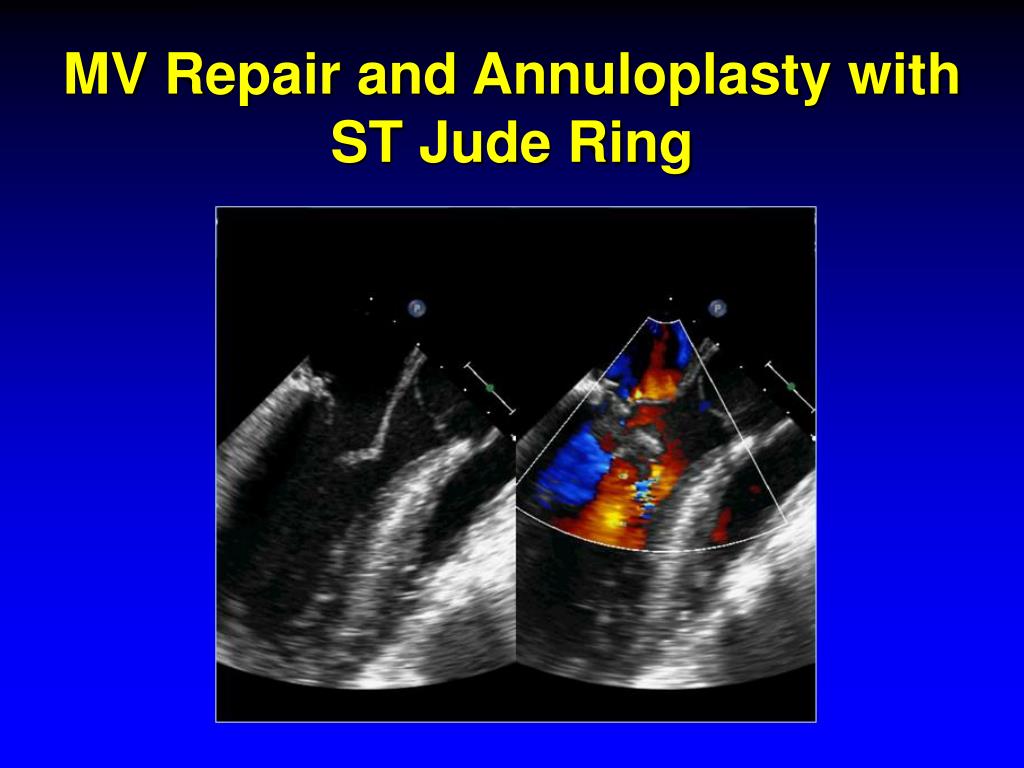 MV Repair and Annuloplasty with ST Jude Ring

P

P